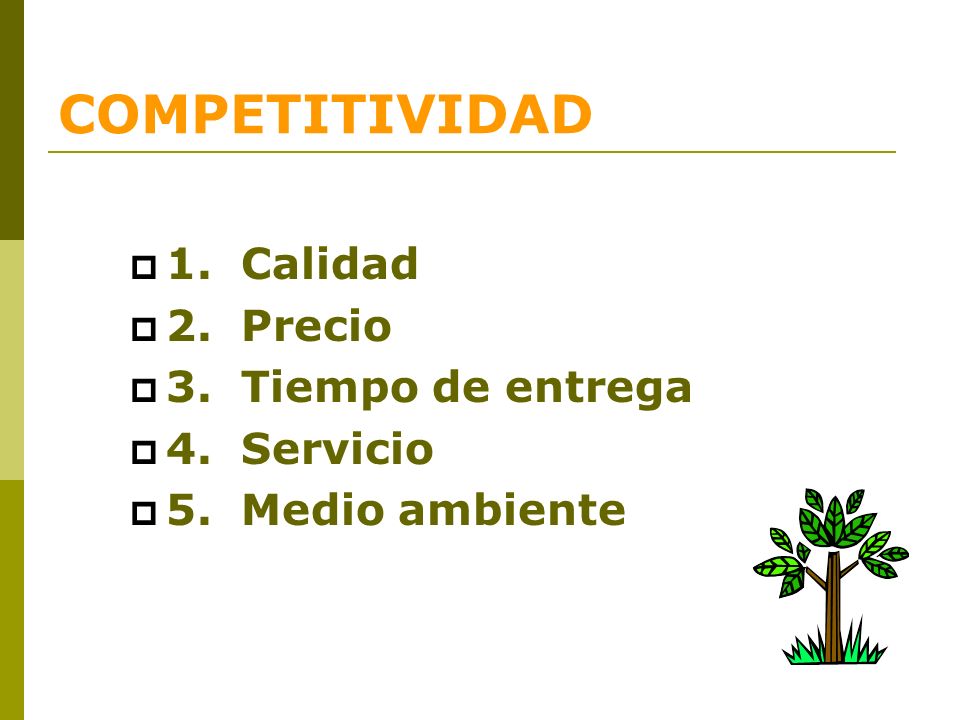 COMPETITIVIDAD

1. Calidad
2. Precio
3. Tiempo de entrega
4. Servicio
5. Medio ambiente